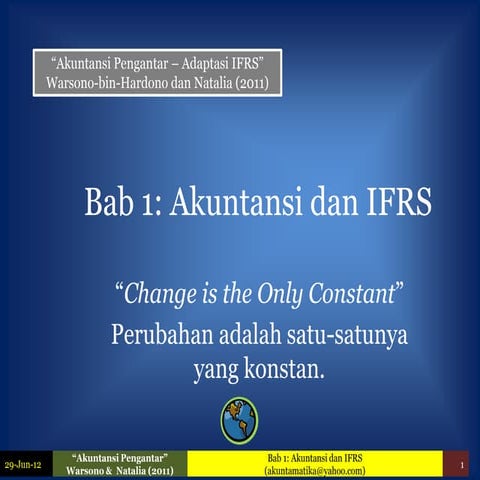 “Akuntansi Pengantar – Adaptasi IFRS”
Warsono-bin-Hardono dan Natalia (2011)

Bab 1: Akuntansi dan IFRS

“Change is the Only Constant”
Perubahan adalah satu-satunya yang konstan.

29-Jun-12

“Akuntansi Pengantar”
Warsono & Natalia (2011)

Bab 1: Akuntansi dan IFRS
(akuntamatika@yahoo.com)

1